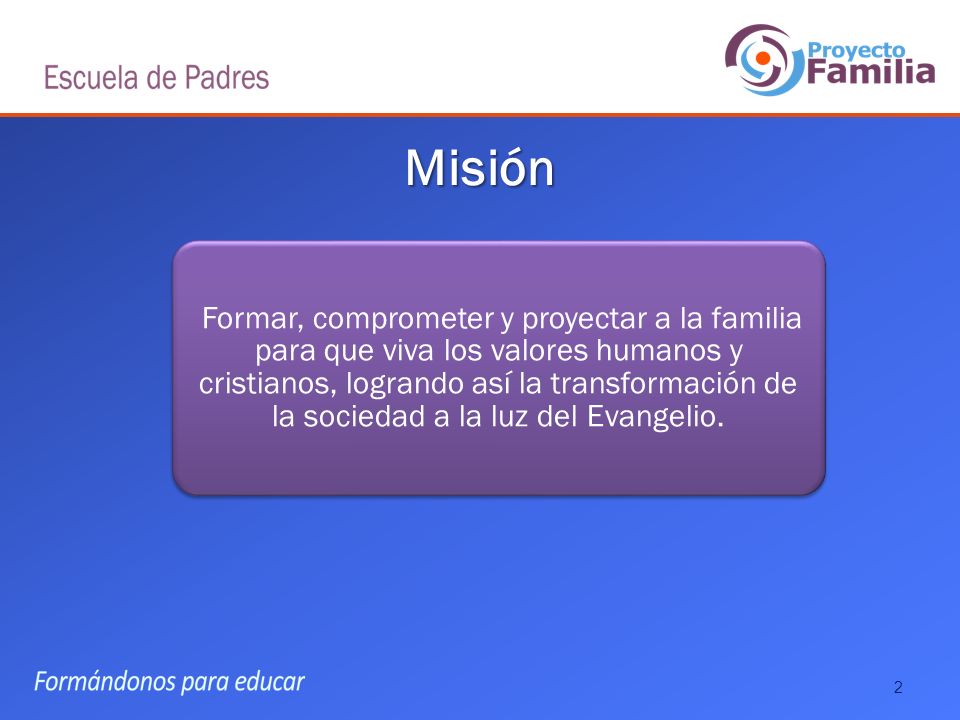 Escuela de Padres

Proyecto Familia

Misión

Formar, comprometer y proyectar a la familia para que viva los valores humanos y cristianos, logrando así la transformación de la sociedad a la luz del Evangelio.

Formándonos para educar

2